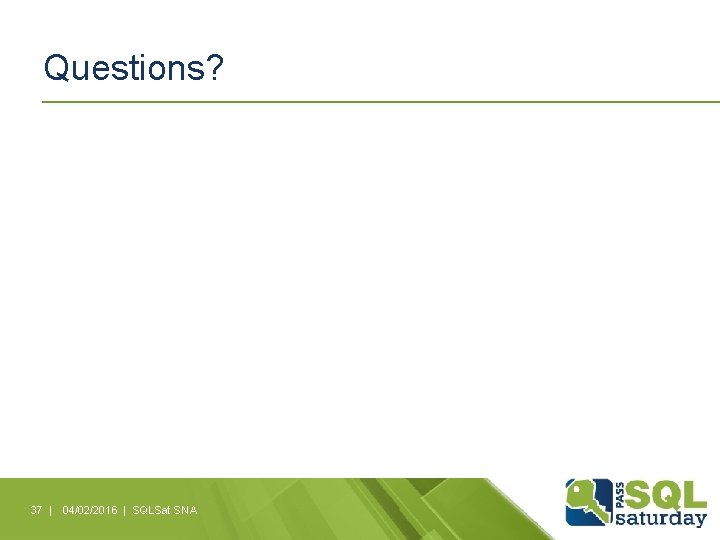 Questions?

37 | 04/02/2016 | SQLSat SNA

PASS SQL saturday